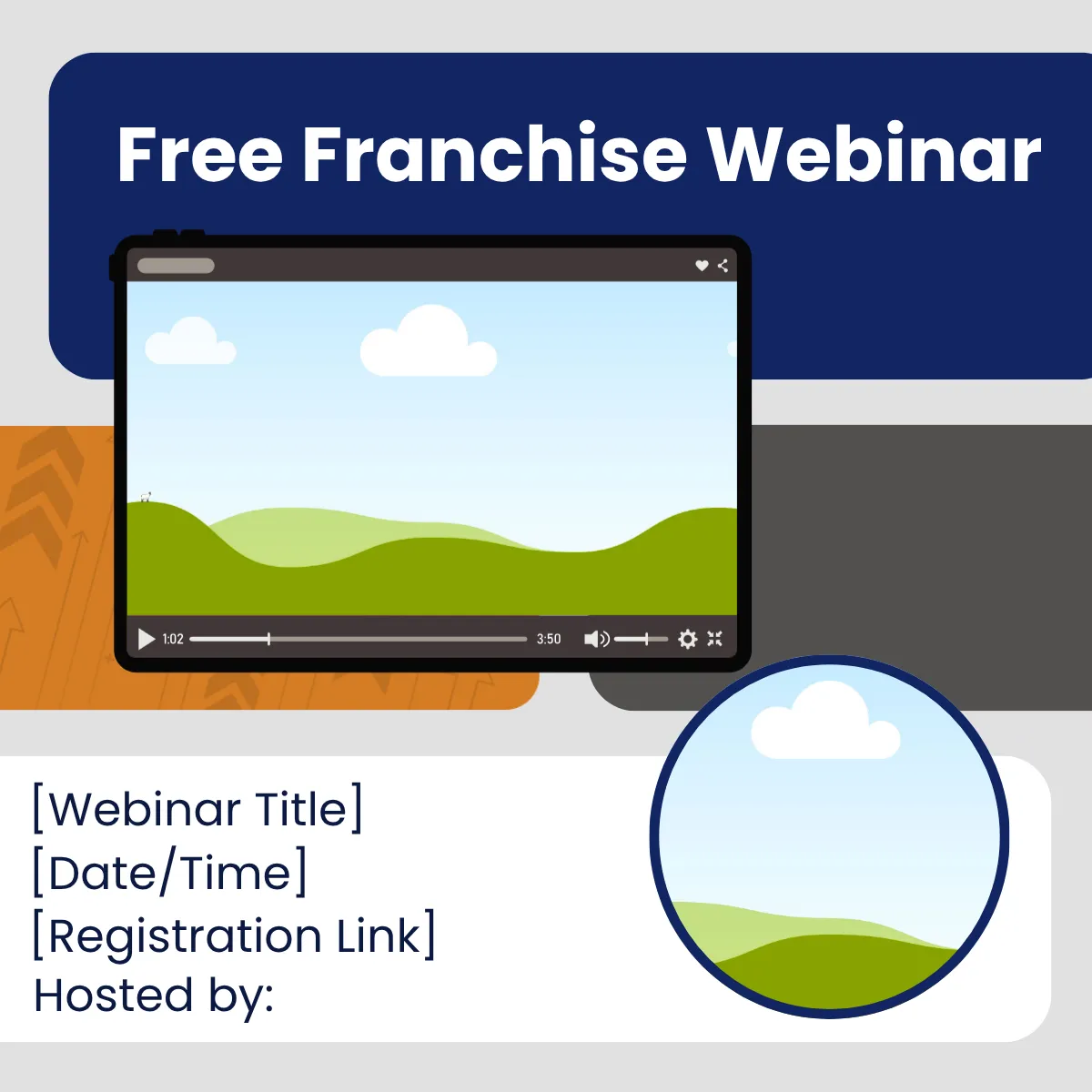 Free Franchise Webinar

1:02 3:50

[Webinar Title]
[Date/Time]
[Registration Link]
Hosted by: